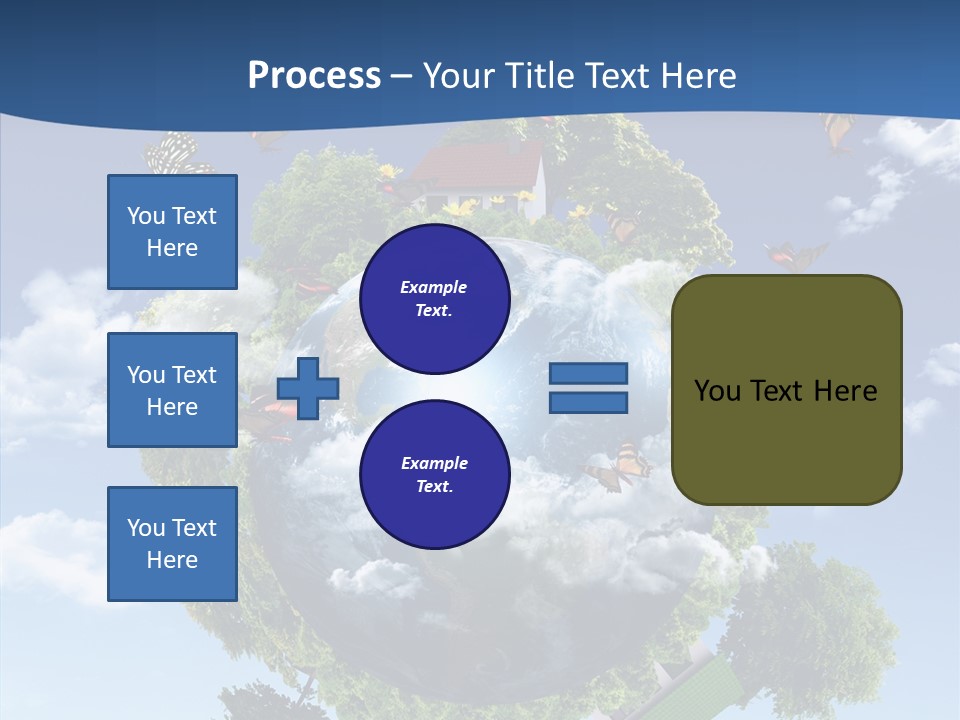 Process – Your Title Text Here

You Text Here

You Text Here

You Text Here

Example Text.

Example Text.

You Text Here